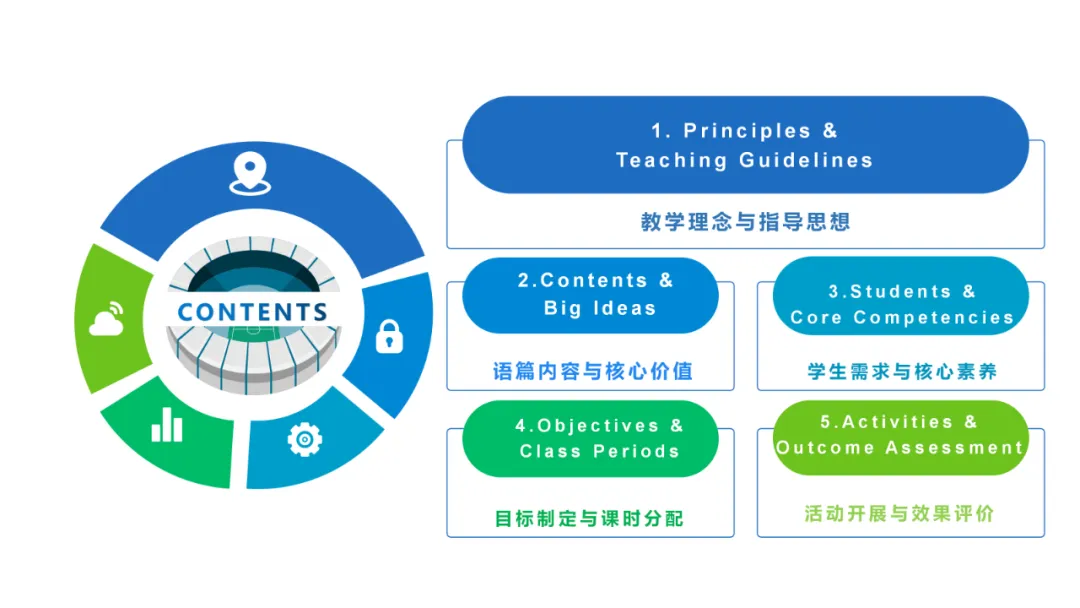 CONTENTS

1. Principles & Teaching Guidelines

教学理念与指导思想

2.Contents & Big Ideas

语篇内容与核心价值

3.Students & Core Competencies

学生需求与核心素养

4.Objectives & Class Periods

目标制定与课时分配

5.Activities & Outcome Assessment

活动开展与效果评价